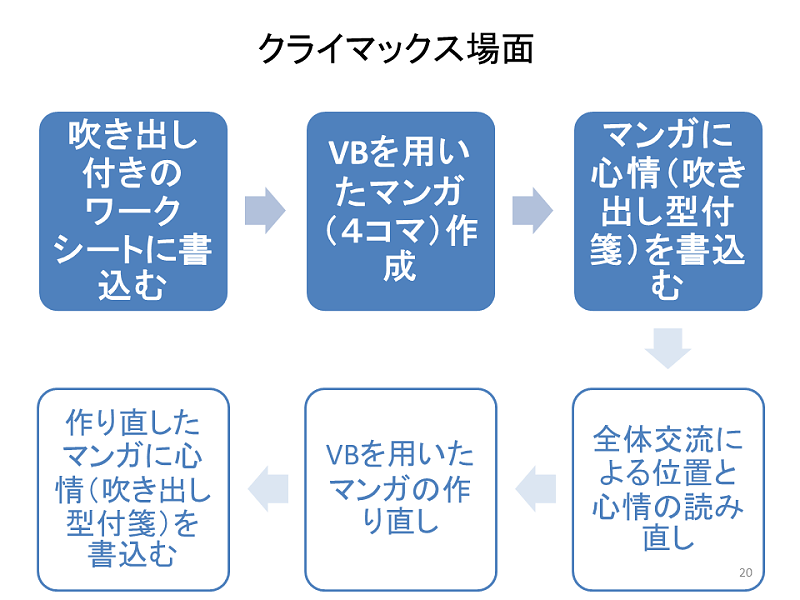 クライマックス場面

吹き出し付きのワークシートに書込む

VBを用いたマンガ（4コマ）作成

マンガに心情（吹き出し型付箋）を書込む

全体交流による位置と心情の読み直し

VBを用いたマンガの作り直し

作り直したマンガに心情（吹き出し型付箋）を書込む

20